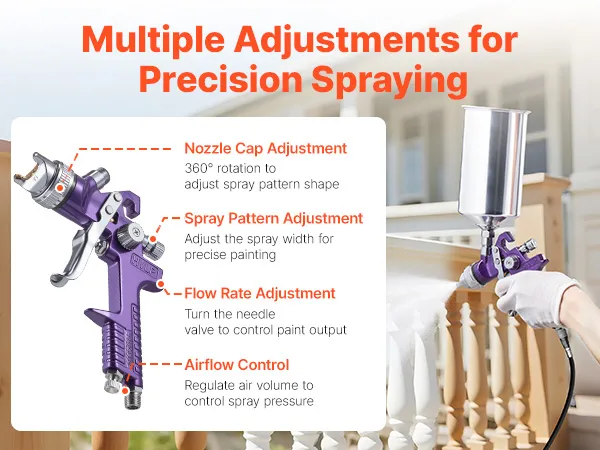 Multiple Adjustments for Precision Spraying

Nozzle Cap Adjustment
360° rotation to adjust spray pattern shape

Spray Pattern Adjustment
Adjust the spray width for precise painting

Flow Rate Adjustment
Turn the needle valve to control paint output

Airflow Control
Regulate air volume to control spray pressure